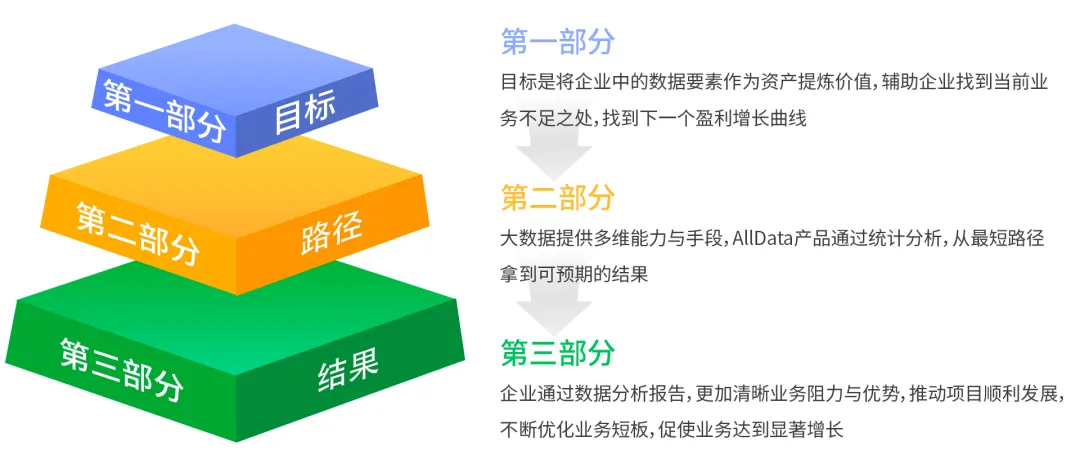 第一部分 目标

第二部分 路径

第三部分 结果

第一部分

目标是将企业中的数据要素作为资产提炼价值，辅助企业找到当前业务不足之处，找到下一个盈利增长曲线

第二部分

大数据提供多维能力与手段，AllData产品通过统计分析，从最短路径拿到可预期的结果

第三部分

企业通过数据分析报告，更加清晰业务阻力与优势，推动项目顺利发展，不断优化业务短板，促使业务达到显著增长